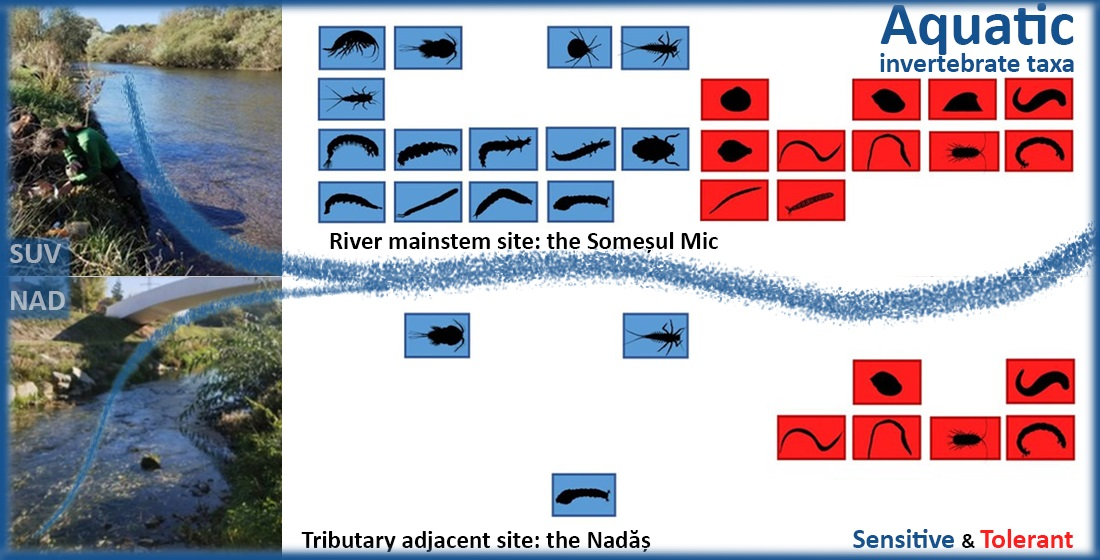 Aquatic
invertebrate taxa

SUV

River mainstem site: the Someșul Mic

NAD

Tributary adjacent site: the Nadăș

Sensitive & Tolerant